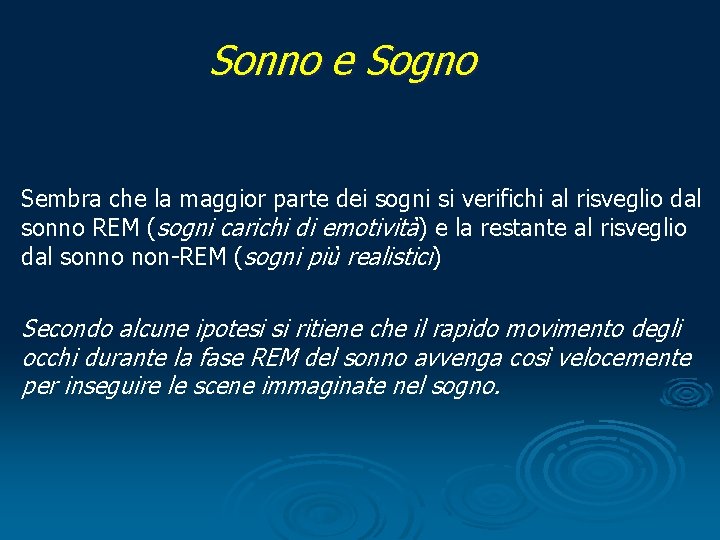 Sonno e Sogno

Sembra che la maggior parte dei sogni si verifichi al risveglio dal sonno REM (sogni carichi di emotività) e la restante al risveglio dal sonno non-REM (sogni più realistici)

Secondo alcune ipotesi si ritiene che il rapido movimento degli occhi durante la fase REM del sonno avvenga così velocemente per inseguire le scene immaginate nel sogno.